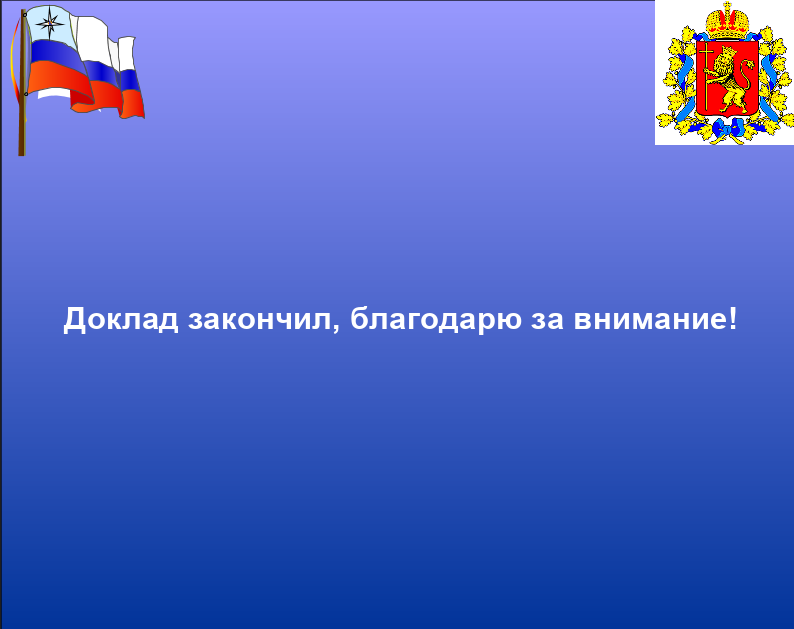 Доклад закончил, благодарю за внимание!